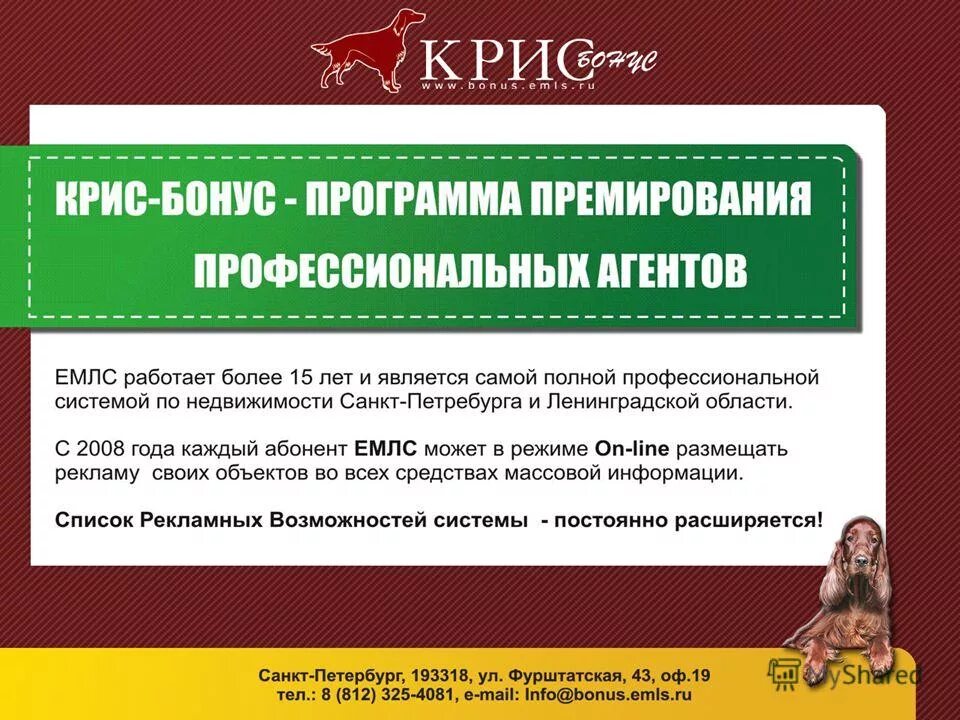 КРИС бонус
www.bonus.emls.ru

КРИС-БОНУС - ПРОГРАММА ПРЕМИРОВАНИЯ ПРОФЕССИОНАЛЬНЫХ АГЕНТОВ

ЕМЛС работает более 15 лет и является самой полной профессиональной системой по недвижимости Санкт-Петербурга и Ленинградской области.

С 2008 года каждый абонент ЕМЛС может в режиме On-line размещать рекламу своих объектов во всех средствах массовой информации.

Список Рекламных Возможностей системы - постоянно расширяется!

Санкт-Петербург, 193318, ул. Фурштатская, 43, оф.19
тел.: 8 (812) 325-4081, e-mail: Info@bonus.emls.ru

MyShared